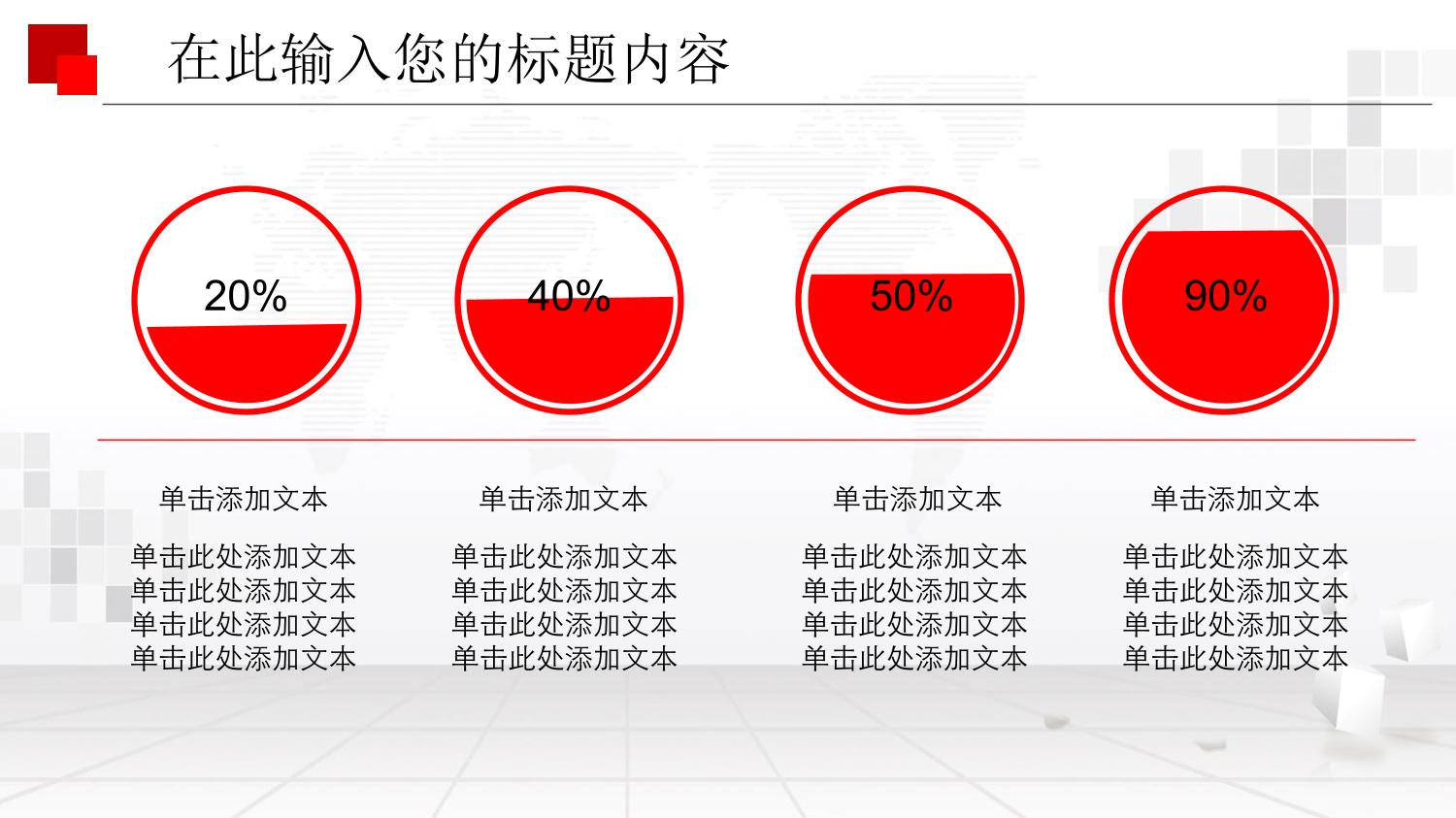 在此输入您的标题内容

20%

40%

50%

90%

单击添加文本

单击此处添加文本
单击此处添加文本
单击此处添加文本
单击此处添加文本

单击添加文本

单击此处添加文本
单击此处添加文本
单击此处添加文本
单击此处添加文本

单击添加文本

单击此处添加文本
单击此处添加文本
单击此处添加文本
单击此处添加文本

单击添加文本

单击此处添加文本
单击此处添加文本
单击此处添加文本
单击此处添加文本